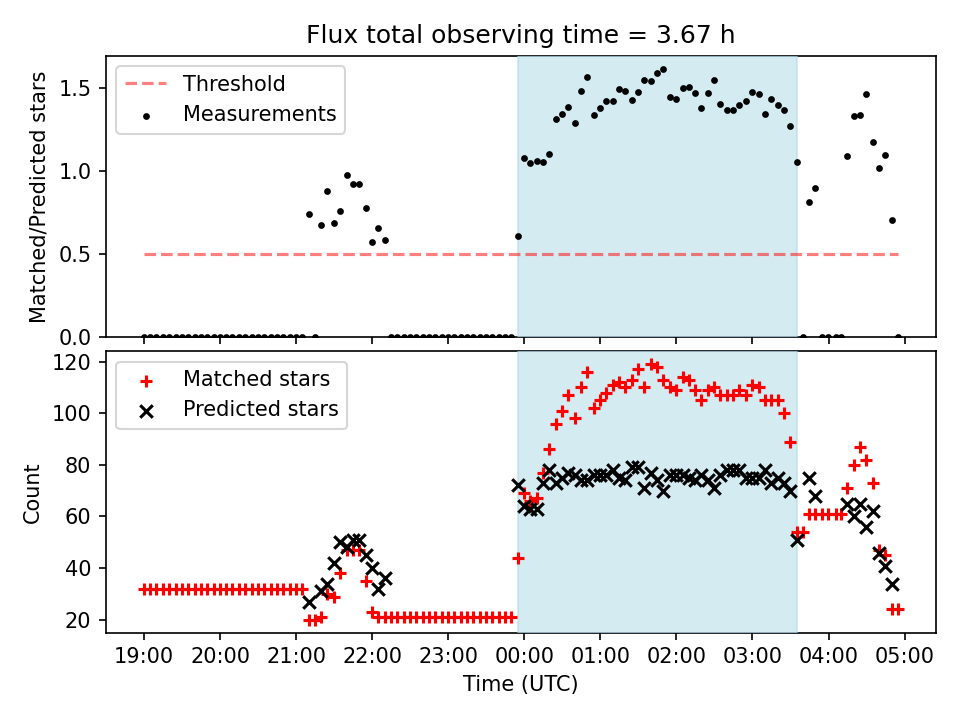 Flux total observing time = 3.67 h

Threshold
Measurements

Matched/Predicted stars

1.5
1.0
0.5
0.0

Matched stars
Predicted stars

Count

120
100
80
60
40
20

19:00 20:00 21:00 22:00 23:00 00:00 01:00 02:00 03:00 04:00 05:00

Time (UTC)